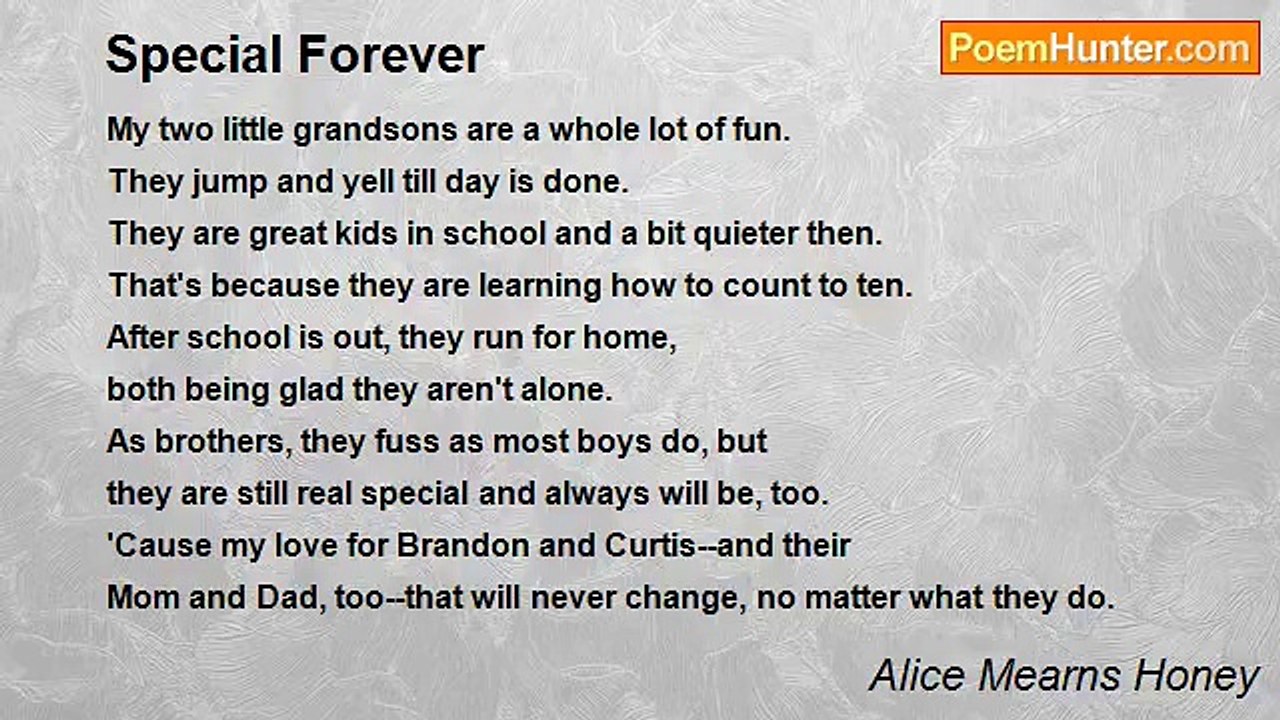 Special Forever

PoemHunter.com

My two little grandsons are a whole lot of fun.
They jump and yell till day is done.
They are great kids in school and a bit quieter then.
That's because they are learning how to count to ten.
After school is out, they run for home,
both being glad they aren't alone.
As brothers, they fuss as most boys do, but
they are still real special and always will be, too.
'Cause my love for Brandon and Curtis--and their
Mom and Dad, too--that will never change, no matter what they do.

Alice Mearns Honey